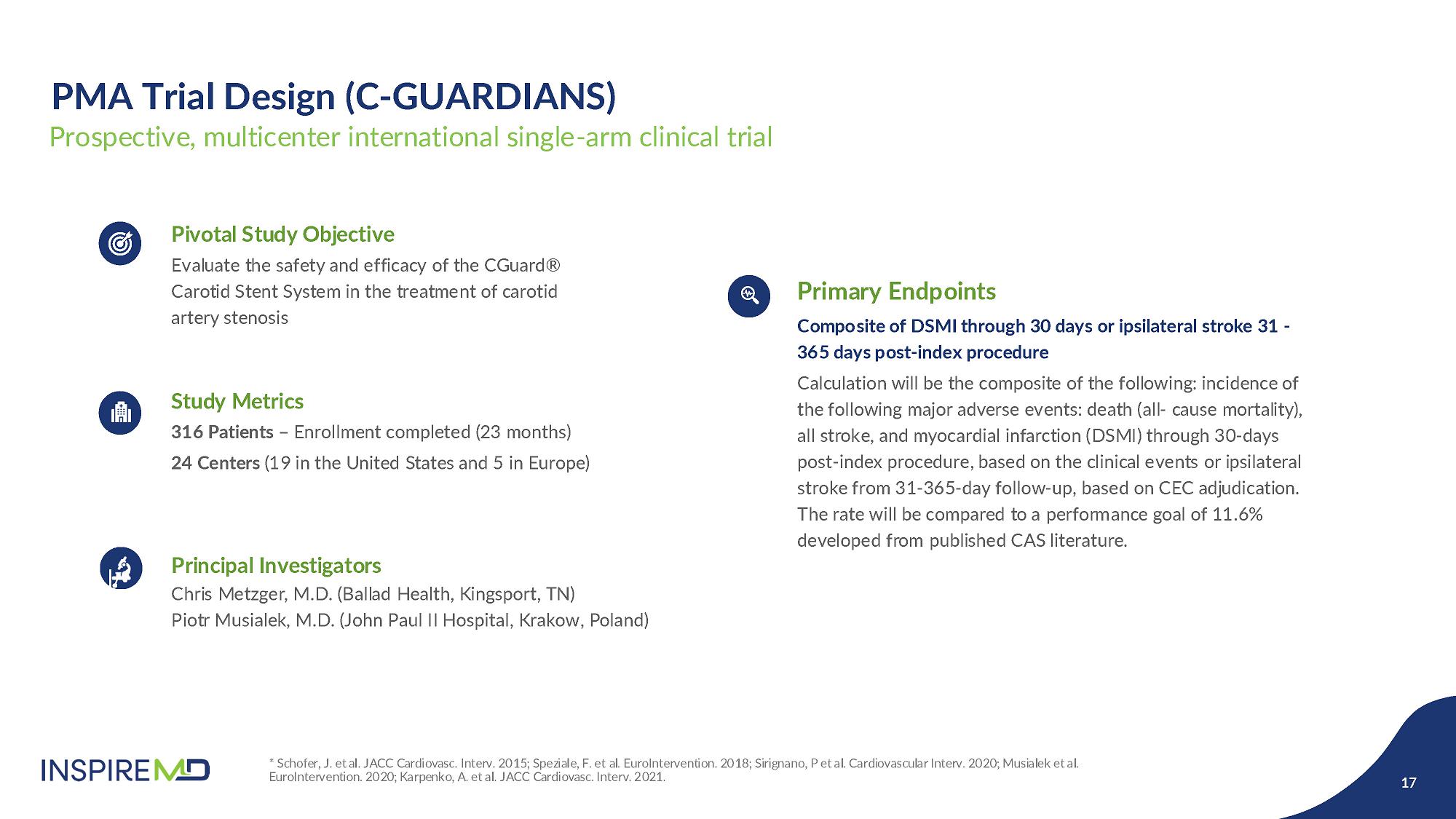 PMA Trial Design (C-GUARDIANS)
Prospective, multicenter international single-arm clinical trial

Pivotal Study Objective
Evaluate the safety and efficacy of the CGuard® Carotid Stent System in the treatment of carotid artery stenosis

Study Metrics
316 Patients – Enrollment completed (23 months)
24 Centers (19 in the United States and 5 in Europe)

Principal Investigators
Chris Metzger, M.D. (Ballad Health, Kingsport, TN)
Piotr Musialek, M.D. (John Paul II Hospital, Krakow, Poland)

Primary Endpoints
Composite of DSMI through 30 days or ipsilateral stroke 31 - 365 days post-index procedure

Calculation will be the composite of the following: incidence of the following major adverse events: death (all- cause mortality), all stroke, and myocardial infarction (DSMI) through 30-days post-index procedure, based on the clinical events or ipsilateral stroke from 31-365-day follow-up, based on CEC adjudication. The rate will be compared to a performance goal of 11.6% developed from published CAS literature.

INSPIREMD

* Schofer, J. et al. JACC Cardiovasc. Interv. 2015; Speziale, F. et al. EuroIntervention. 2018; Sirignano, P et al. Cardiovascular Interv. 2020; Musialek et al. EuroIntervention. 2020; Karpenko, A. et al. JACC Cardiovasc. Interv. 2021.

17